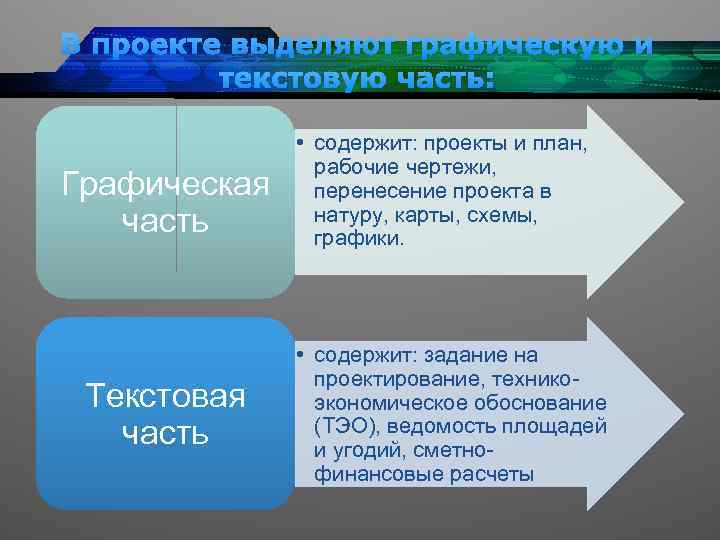 В проекте выделяют графическую и текстовую часть:

Графическая часть

• содержит: проекты и план, рабочие чертежи, перенесение проекта в натуру, карты, схемы, графики.

Текстовая часть

• содержит: задание на проектирование, технико-экономическое обоснование (ТЭО), ведомость площадей и угодий, сметно-финансовые расчеты